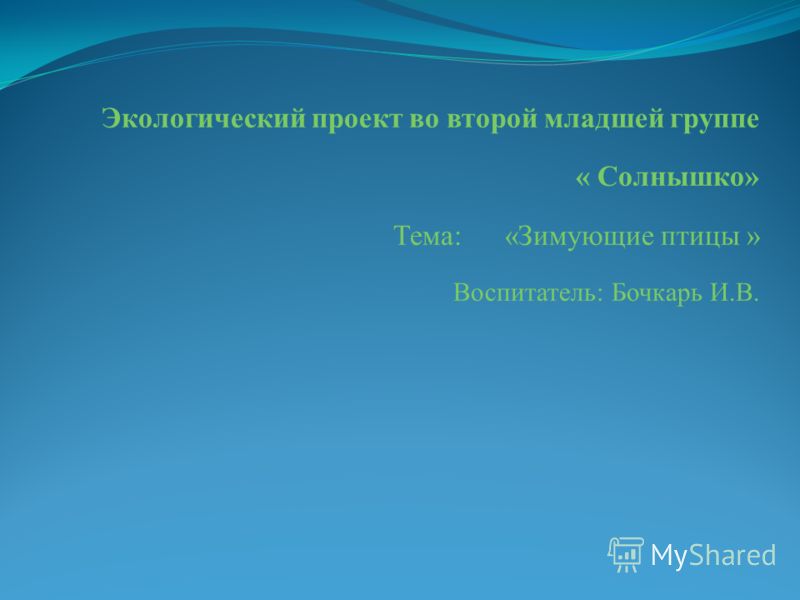 Экологический проект во второй младшей группе

« Солнышко»

Тема: «Зимующие птицы »

Воспитатель: Бочкарь И.В.

MyShared